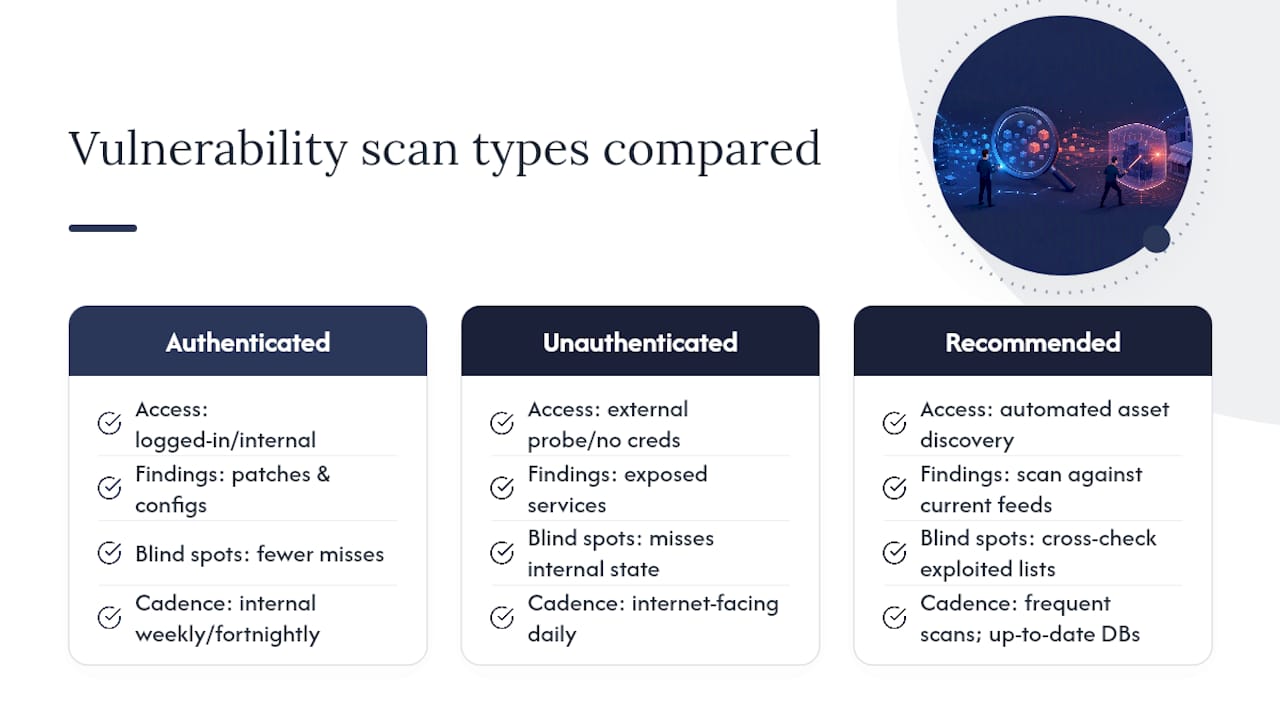 Vulnerability scan types compared

Authenticated

Access: logged-in/internal

Findings: patches & configs

Blind spots: fewer misses

Cadence: internal weekly/fortnightly

Unauthenticated

Access: external probe/no creds

Findings: exposed services

Blind spots: misses internal state

Cadence: internet-facing daily

Recommended

Access: automated asset discovery

Findings: scan against current feeds

Blind spots: cross-check exploited lists

Cadence: frequent scans; up-to-date DBs